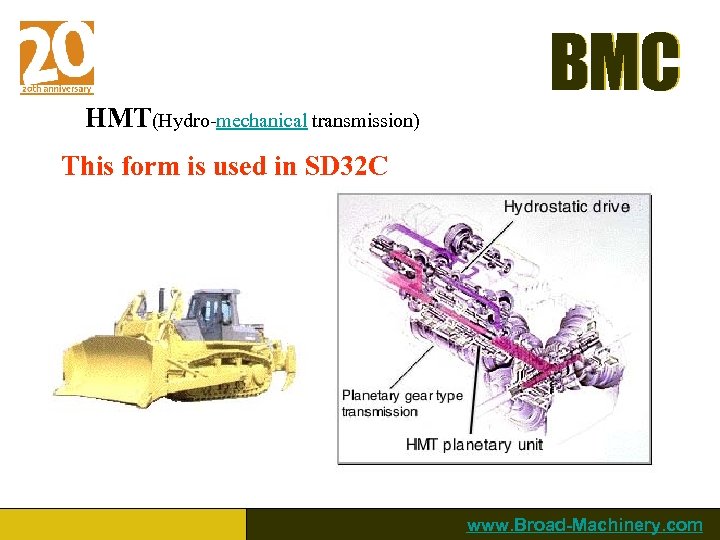 20
20th anniversary

BMC

HMT(Hydro-mechanical transmission)

This form is used in SD32C

Hydrostatic drive

Planetary gear type transmission

HMT planetary unit

www.Broad-Machinery.com